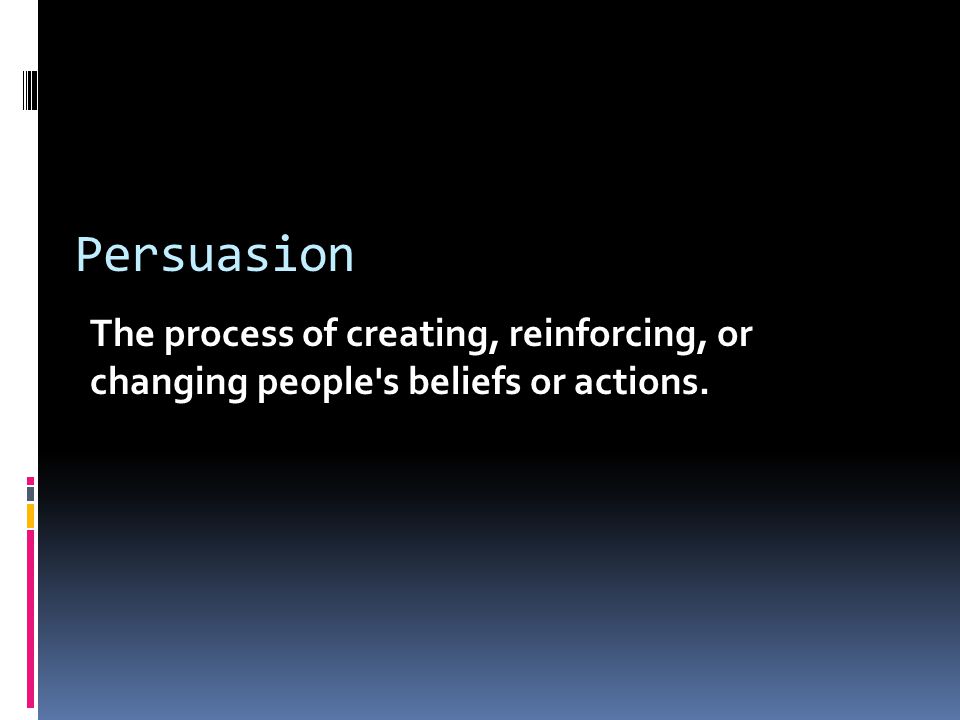 Persuasion

The process of creating, reinforcing, or changing people's beliefs or actions.